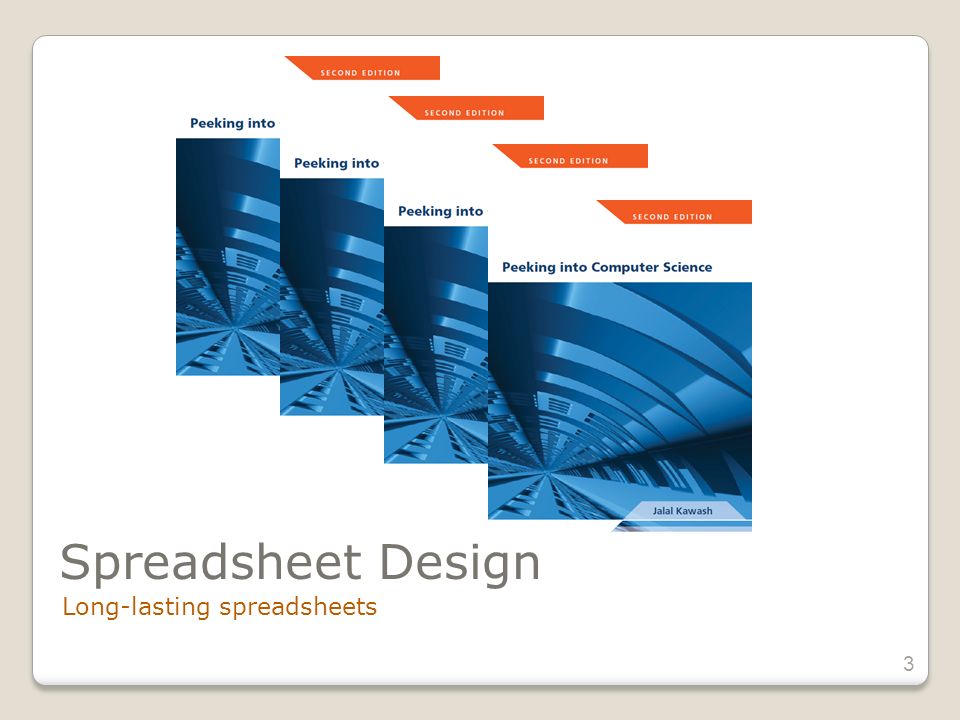 SECOND EDITION

Peeking into

SECOND EDITION

Peeking into

SECOND EDITION

Peeking into

SECOND EDITION

Peeking into Computer Science

Jalal Kawash

Spreadsheet Design

Long-lasting spreadsheets

3